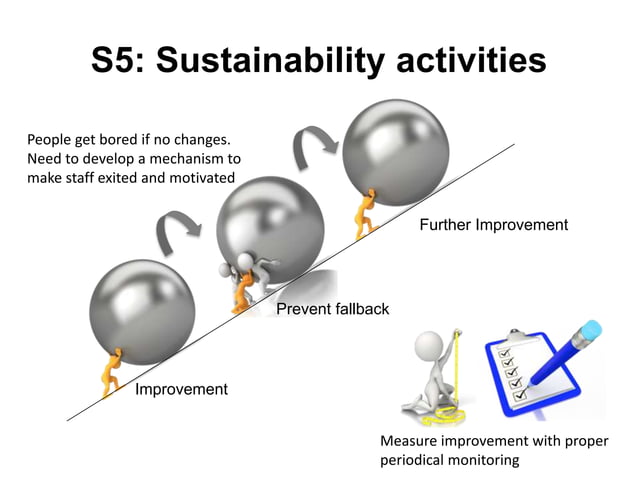 S5: Sustainability activities

People get bored if no changes. Need to develop a mechanism to make staff exited and motivated

Further Improvement

Prevent fallback

Improvement

Measure improvement with proper periodical monitoring